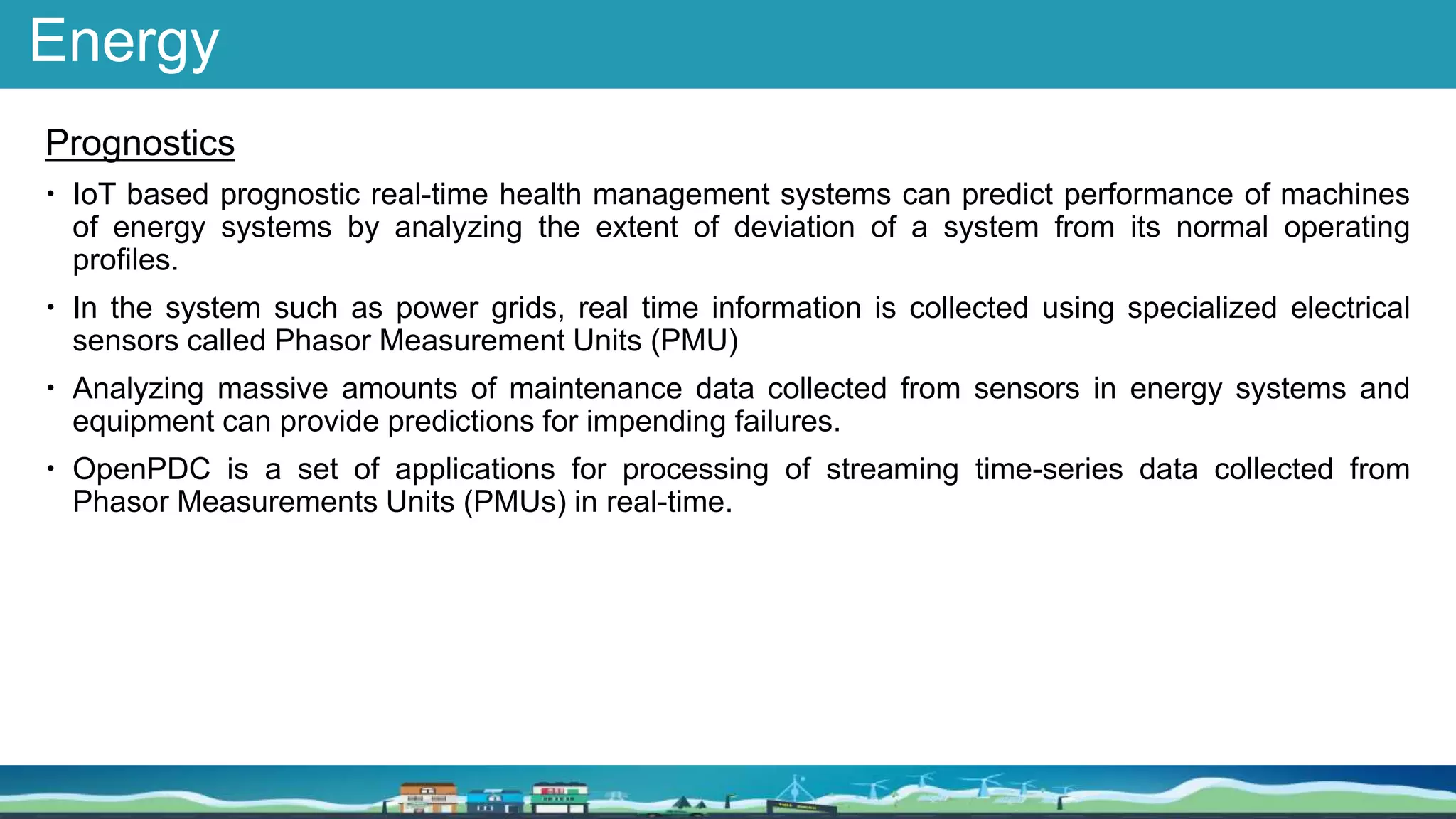 Energy

Prognostics

• IoT based prognostic real-time health management systems can predict performance of machines of energy systems by analyzing the extent of deviation of a system from its normal operating profiles.

• In the system such as power grids, real time information is collected using specialized electrical sensors called Phasor Measurement Units (PMU)

• Analyzing massive amounts of maintenance data collected from sensors in energy systems and equipment can provide predictions for impending failures.

• OpenPDC is a set of applications for processing of streaming time-series data collected from Phasor Measurements Units (PMUs) in real-time.